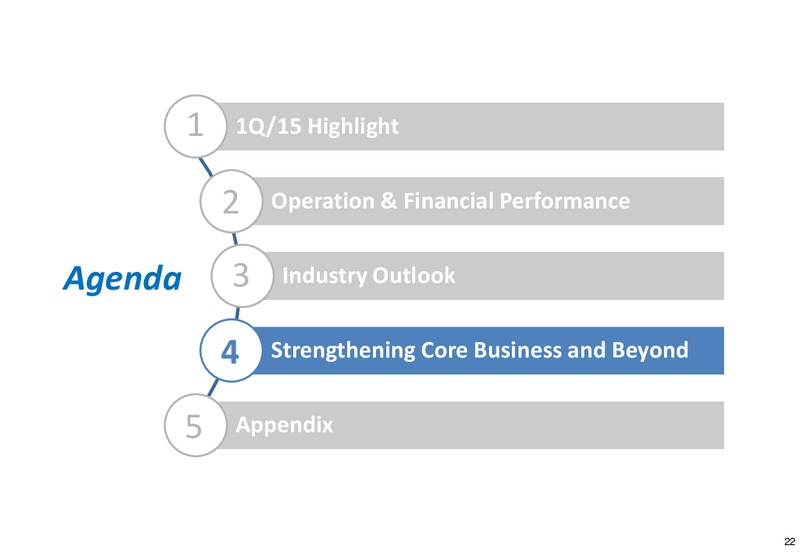 Agenda

1 1Q/15 Highlight

2 Operation & Financial Performance

3 Industry Outlook

4 Strengthening Core Business and Beyond

5 Appendix

22